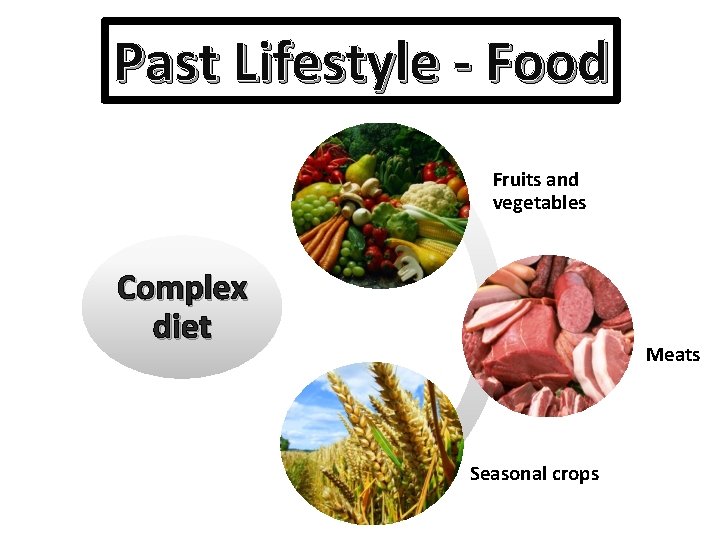 Past Lifestyle - Food

Complex diet

Fruits and vegetables

Meats

Seasonal crops